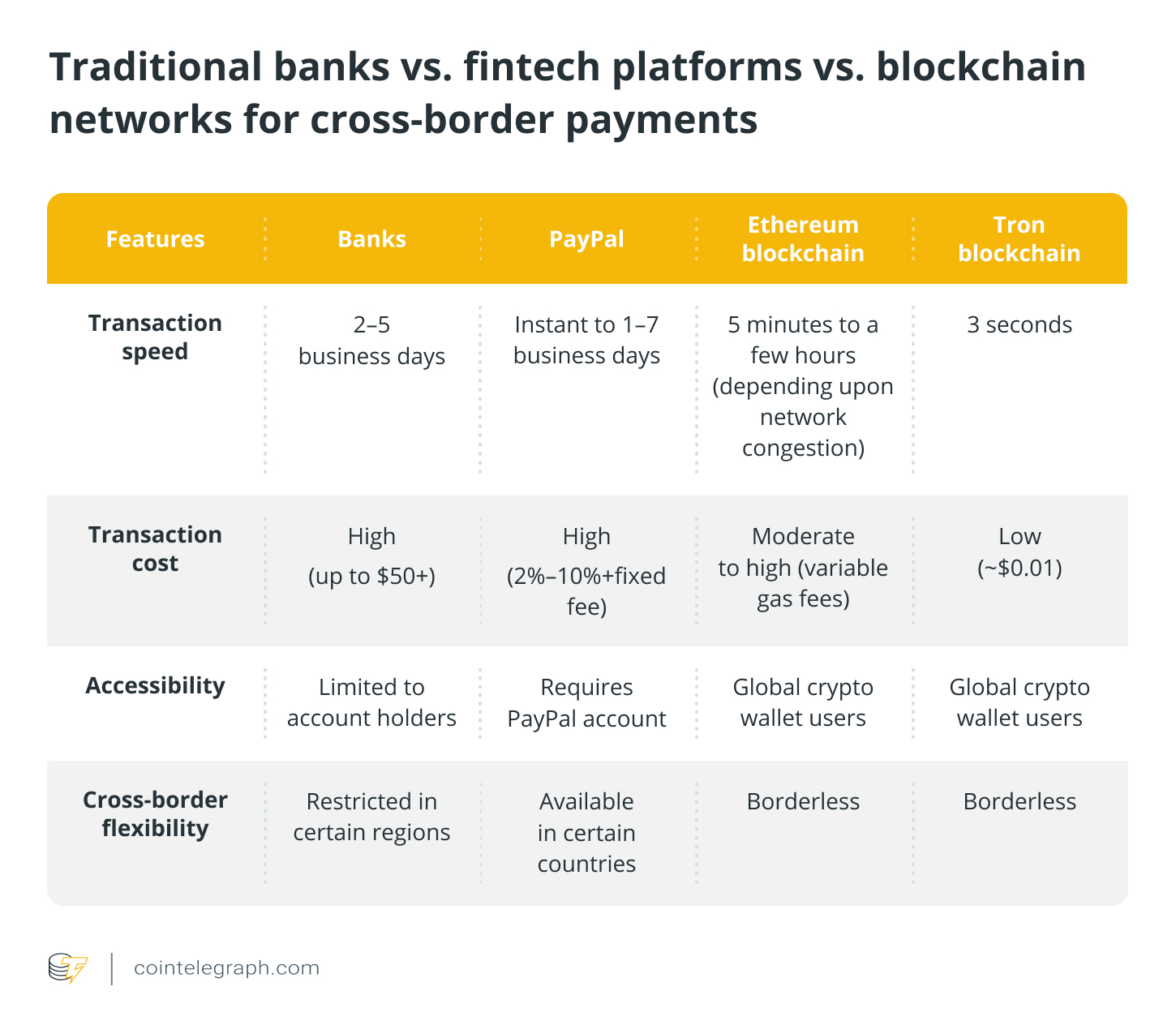 Traditional banks vs. fintech platforms vs. blockchain networks for cross-border payments

| Features | Banks | PayPal | Ethereum blockchain | Tron blockchain |
|---|---|---|---|---|
| Transaction speed | 2–5 business days | Instant to 1–7 business days | 5 minutes to a few hours (depending upon network congestion) | 3 seconds |
| Transaction cost | High (up to \$50+) | High (2%–10%+fixed fee) | Moderate to high (variable gas fees) | Low (~\$0.01) |
| Accessibility | Limited to account holders | Requires PayPal account | Global crypto wallet users | Global crypto wallet users |
| Cross-border flexibility | Restricted in certain regions | Available in certain countries | Borderless | Borderless |

cointelegraph.com